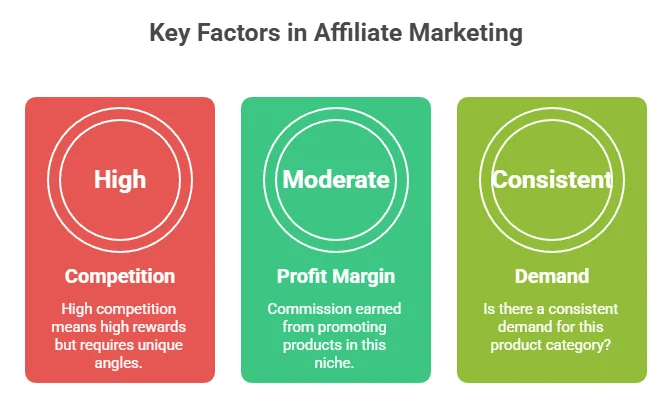 Key Factors in Affiliate Marketing

High

Competition

High competition means high rewards but requires unique angles.

Moderate

Profit Margin

Commission earned from promoting products in this niche.

Consistent

Demand

Is there a consistent demand for this product category?